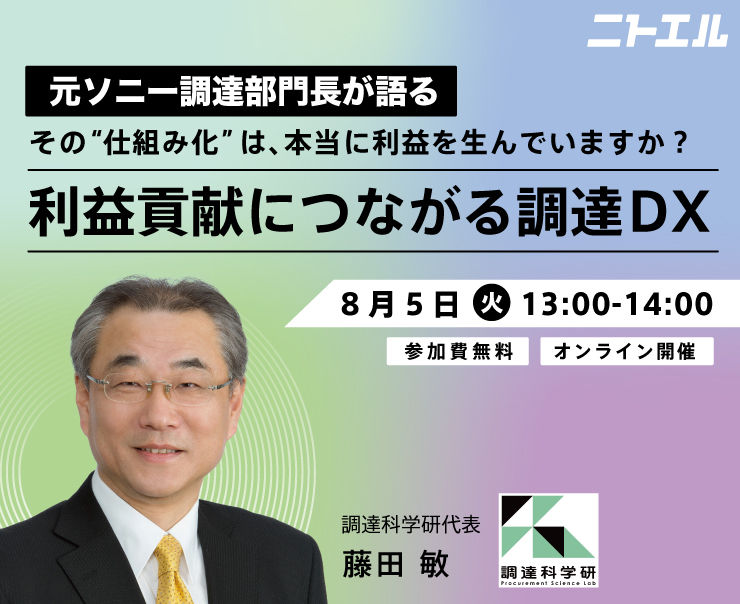 ニトエル

元ソニー調達部門長が語る

その“仕組み化”は、本当に利益を生んでいますか？

利益貢献につながる調達DX

8月5日 火 13:00-14:00

参加費無料

オンライン開催

調達科学研代表

藤田 敏

調達科学研
Procurement Science Lab